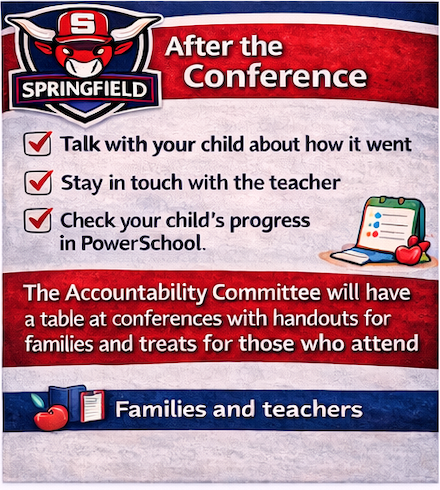 S

SPRINGFIELD

After the Conference

Talk with your child about how it went

Stay in touch with the teacher

Check your child's progress in PowerSchool.

The Accountability Committee will have a table at conferences with handouts for families and treats for those who attend

Families and teachers